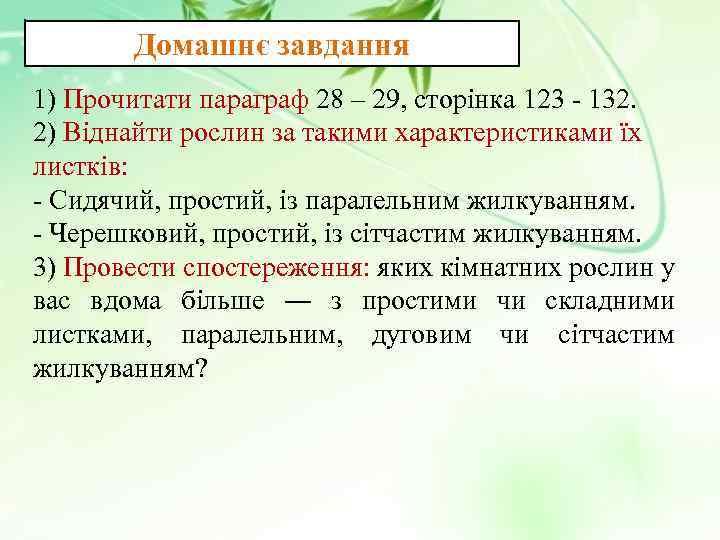 Домашнє завдання

1) Прочитати параграф 28 – 29, сторінка 123 - 132.
2) Віднайти рослин за такими характеристиками їх листків:
- Сидячий, простий, із паралельним жилкуванням.
- Черешковий, простий, із сітчастим жилкуванням.
3) Провести спостереження: яких кімнатних рослин у вас вдома більше — з простими чи складними листками, паралельним, дуговим чи сітчастим жилкуванням?